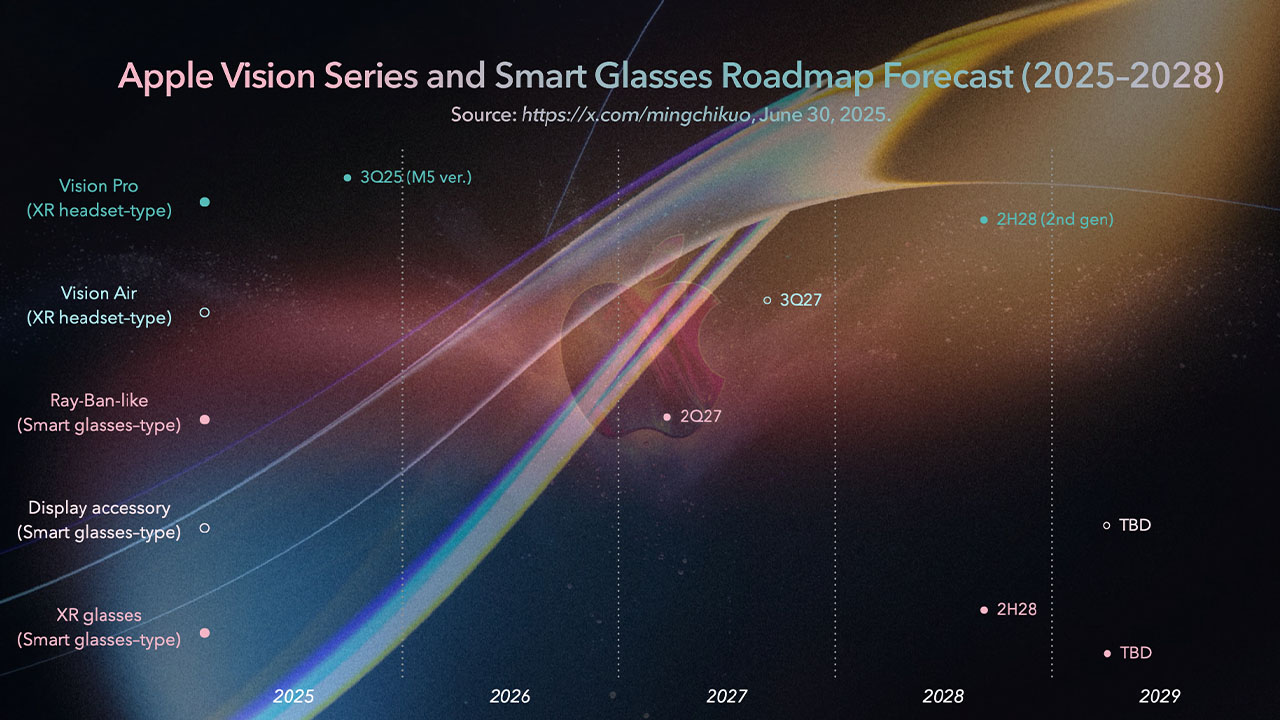 Apple Vision Series and Smart Glasses Roadmap Forecast (2025–2028)
Source: https://x.com/mingchikuo, June 30, 2025.

Vision Pro
(XR headset-type)

3Q25 (M5 ver.)

2H28 (2nd gen)

Vision Air
(XR headset-type)

3Q27

Ray-Ban-like
(Smart glasses-type)

2Q27

Display accessory
(Smart glasses-type)

TBD

XR glasses
(Smart glasses-type)

2H28

TBD

2025 2026 2027 2028 2029